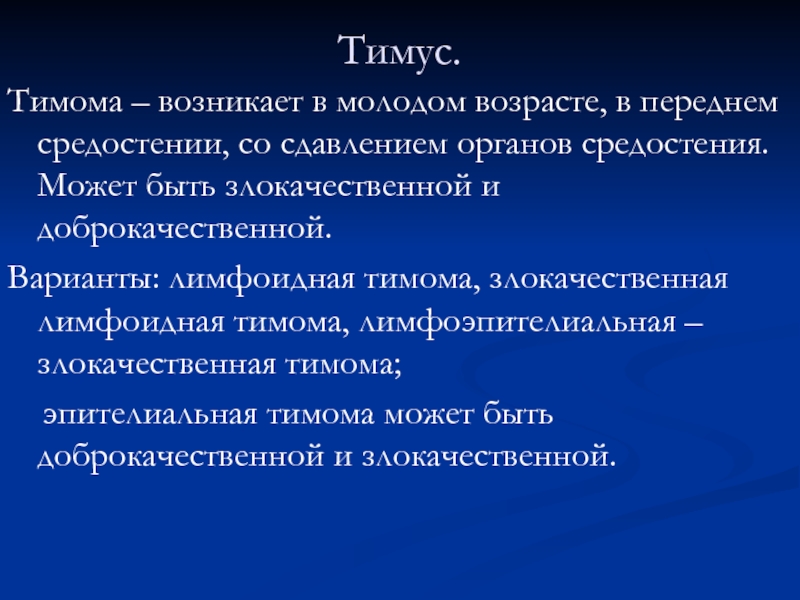 Тимус.

Тимома – возникает в молодом возрасте, в переднем средостении, со сдавлением органов средостения. Может быть злокачественной и доброкачественной.

Варианты: лимфоидная тимома, злокачественная лимфоидная тимома, лимфоэпителиальная – злокачественная тимома;

эпителиальная тимома может быть доброкачественной и злокачественной.